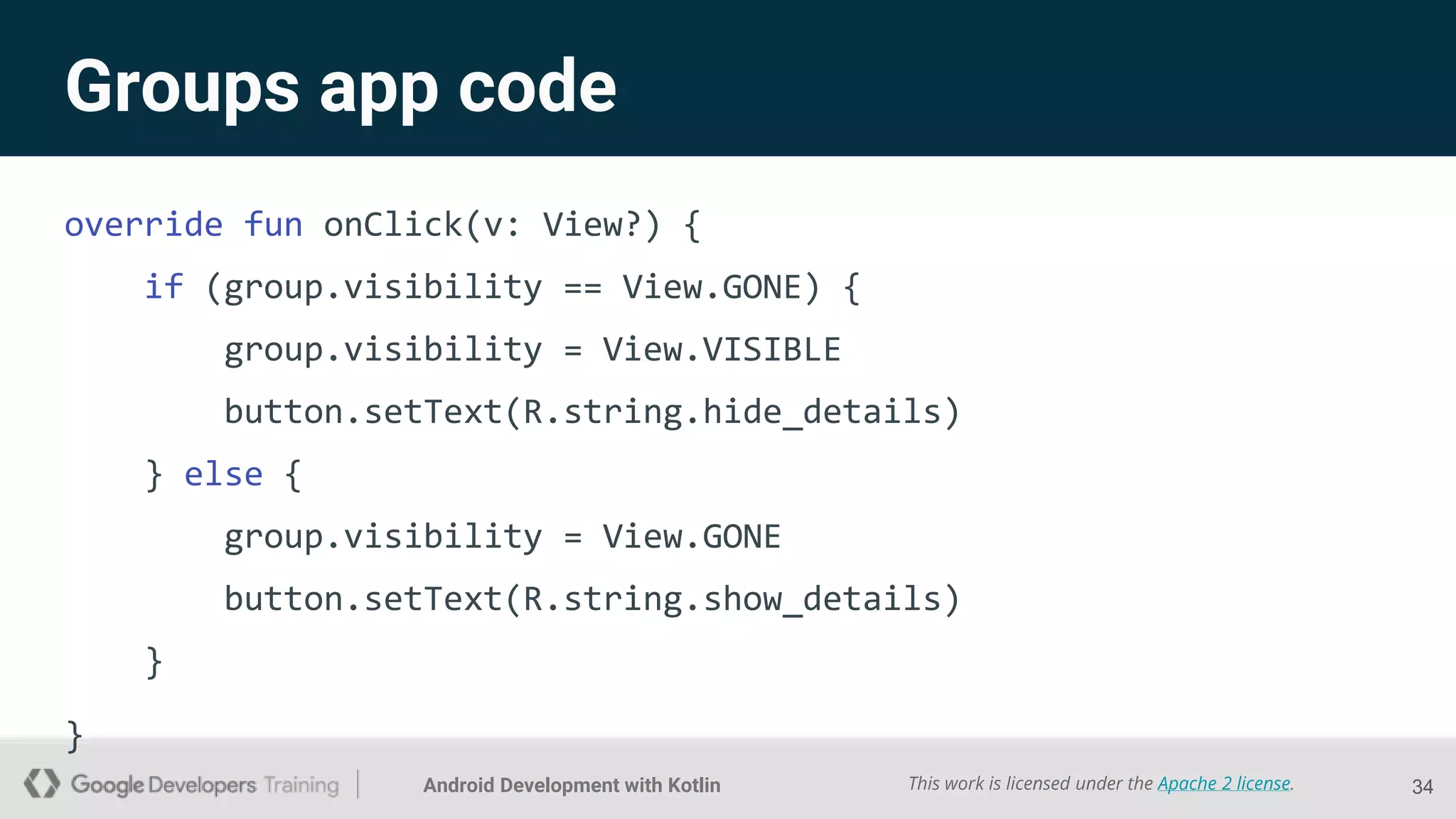 Groups app code

override fun onClick(v: View?) {
    if (group.visibility == View.GONE) {
        group.visibility = View.VISIBLE
        button.setText(R.string.hide_details)
    } else {
        group.visibility = View.GONE
        button.setText(R.string.show_details)
    }
}

Google Developers Training

Android Development with Kotlin

This work is licensed under the Apache 2 license.

34